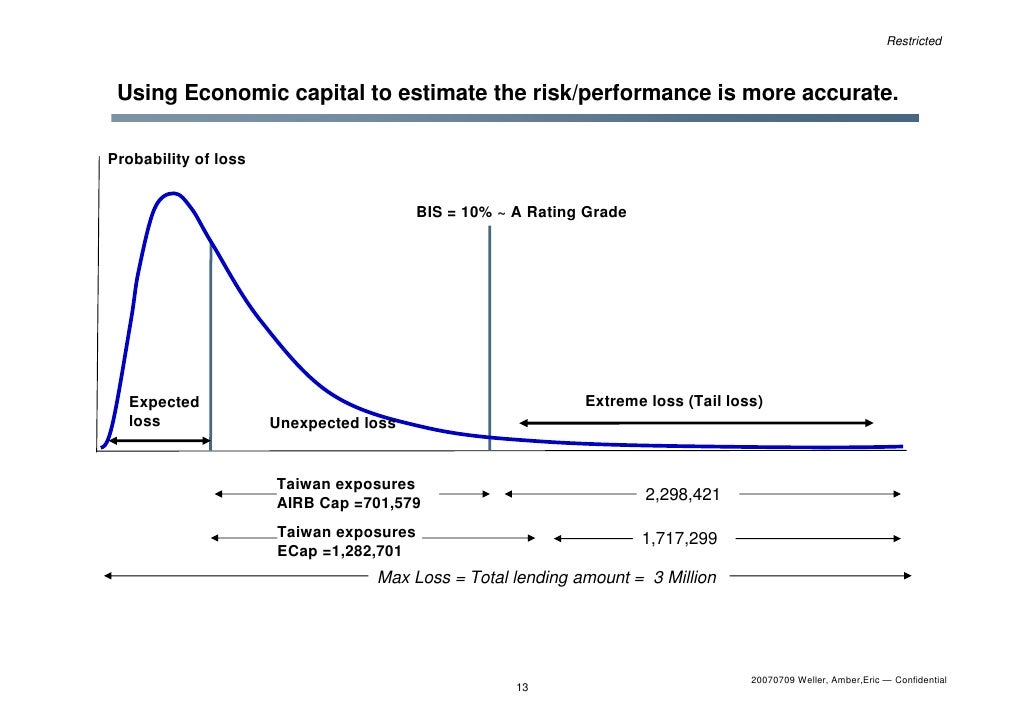 Restricted

Using Economic capital to estimate the risk/performance is more accurate.

Probability of loss

BIS = 10% ~ A Rating Grade

Expected loss

Unexpected loss

Extreme loss (Tail loss)

Taiwan exposures
AIRB Cap =701,579

2,298,421

Taiwan exposures
ECap =1,282,701

1,717,299

Max Loss = Total lending amount = 3 Million

20070709 Weller, Amber,Eric — Confidential

13